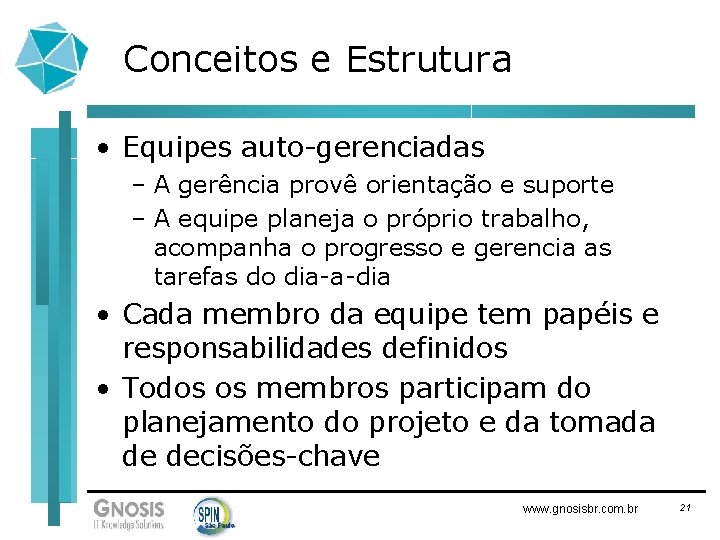 Conceitos e Estrutura

• Equipes auto-gerenciadas
– A gerência provê orientação e suporte
– A equipe planeja o próprio trabalho, acompanha o progresso e gerencia as tarefas do dia-a-dia
• Cada membro da equipe tem papéis e responsabilidades definidos
• Todos os membros participam do planejamento do projeto e da tomada de decisões-chave

GNOSIS
IT Knowledge Solutions
SPIN São Paulo
www.gnosisbr.com.br
21